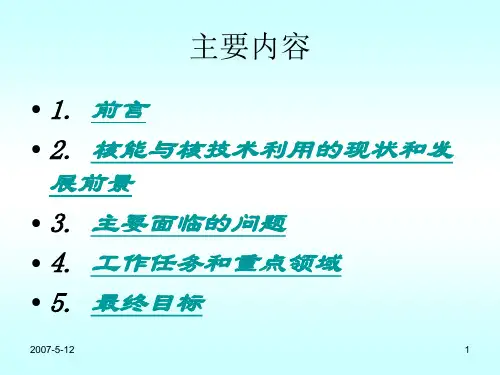 主要内容

• 1. 前言

• 2. 核能与核技术利用的现状和发展前景

• 3. 主要面临的问题

• 4. 工作任务和重点领域

• 5. 最终目标

2007-5-12

1